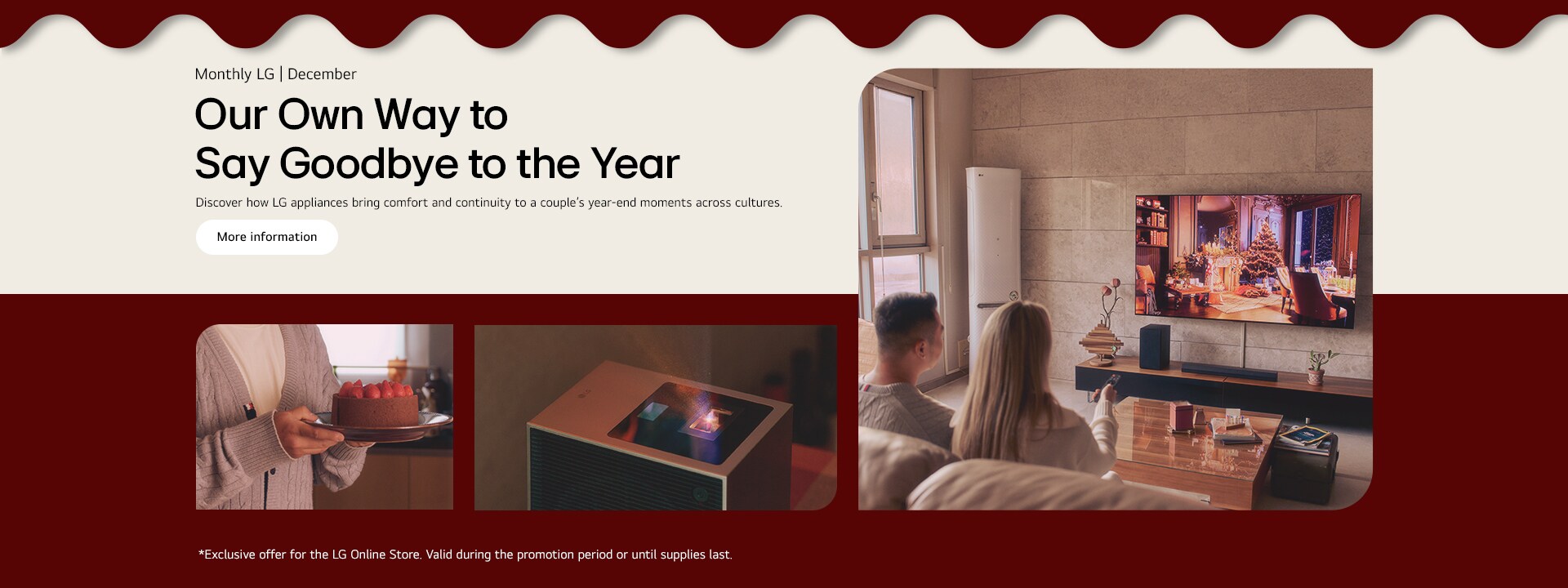 Monthly LG | December

Our Own Way to Say Goodbye to the Year

Discover how LG appliances bring comfort and continuity to a couple's year-end moments across cultures.

More information

*Exclusive offer for the LG Online Store. Valid during the promotion period or until supplies last.